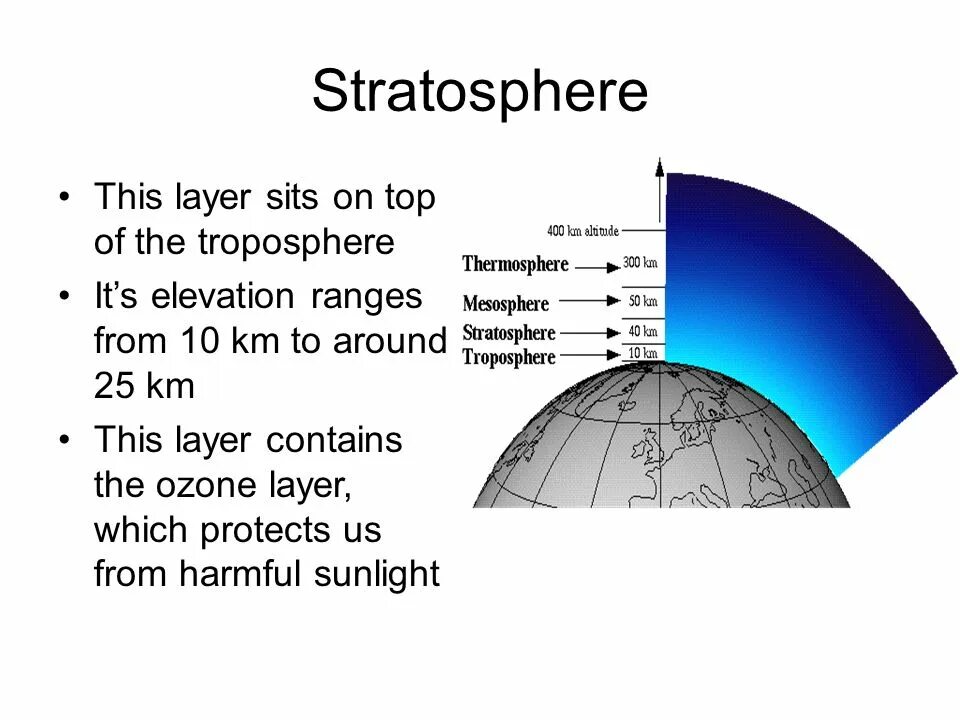 Stratosphere

• This layer sits on top of the troposphere
• It's elevation ranges from 10 km to around 25 km
• This layer contains the ozone layer, which protects us from harmful sunlight

400 km altitude
Thermosphere
300 km
Mesosphere
50 km
Stratosphere
40 km
Troposphere
10 km